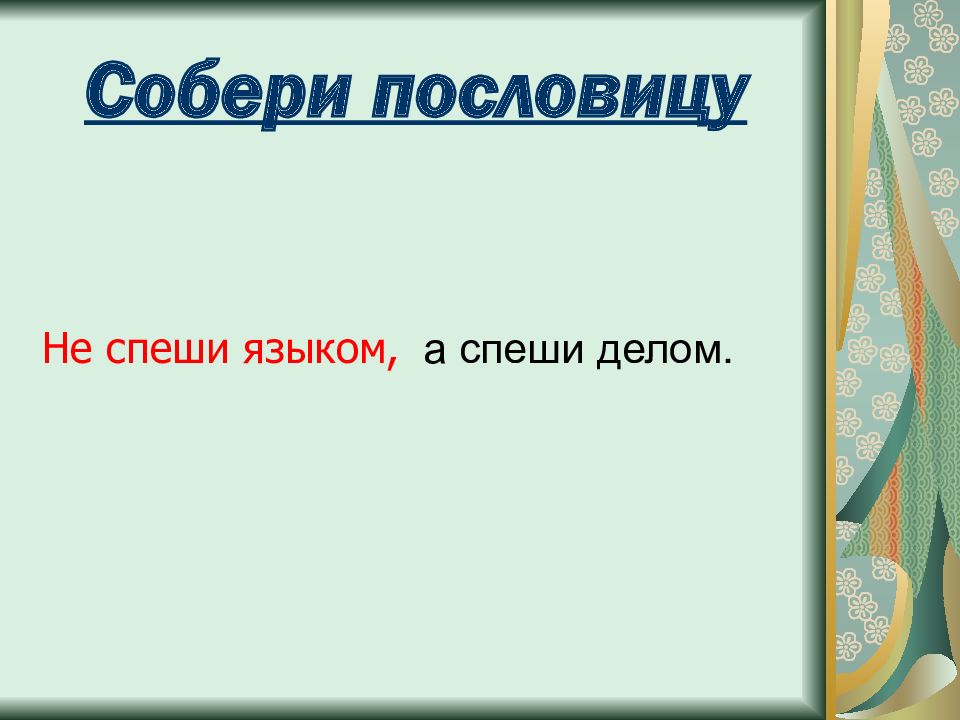 Собери пословицу

Не спеши языком, а спеши делом.